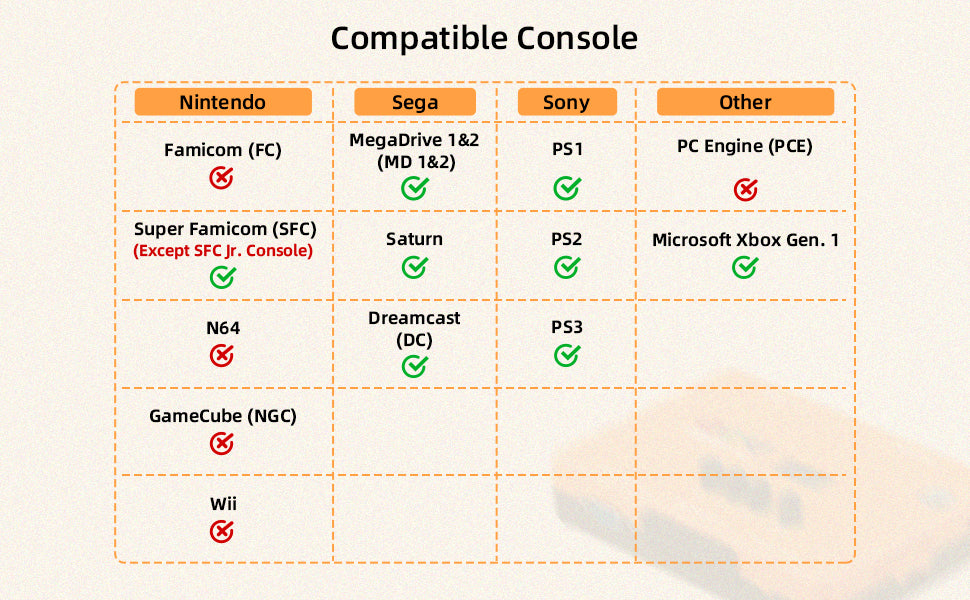 Compatible Console

| Nintendo | Sega | Sony | Other |
|---|---|---|---|
| Famicom (FC) | MegaDrive 1&2 (MD 1&2) | PS1 | PC Engine (PCE) |
| Super Famicom (SFC) (Except SFC Jr. Console) | Saturn | PS2 | Microsoft Xbox Gen. 1 |
| N64 | Dreamcast (DC) | PS3 | |
| GameCube (NGC) | | | |
| Wii | | | |